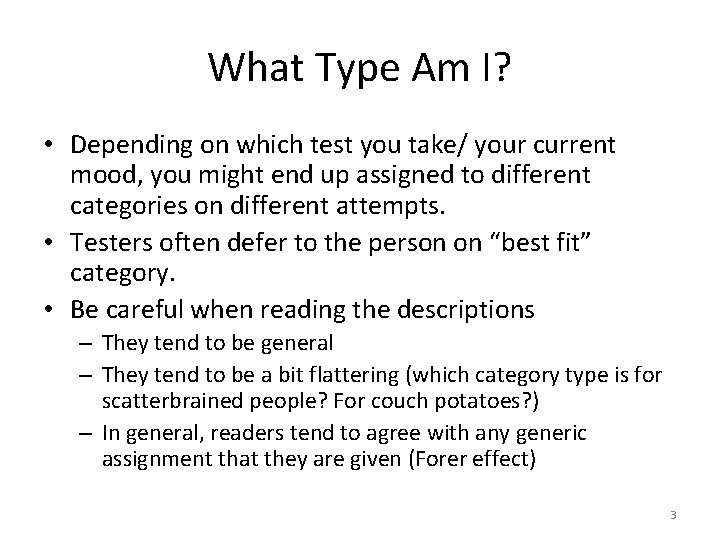 What Type Am I?

• Depending on which test you take/ your current mood, you might end up assigned to different categories on different attempts.
• Testers often defer to the person on “best fit” category.
• Be careful when reading the descriptions
– They tend to be general
– They tend to be a bit flattering (which category type is for scatterbrained people? For couch potatoes?)
– In general, readers tend to agree with any generic assignment that they are given (Forer effect)

3